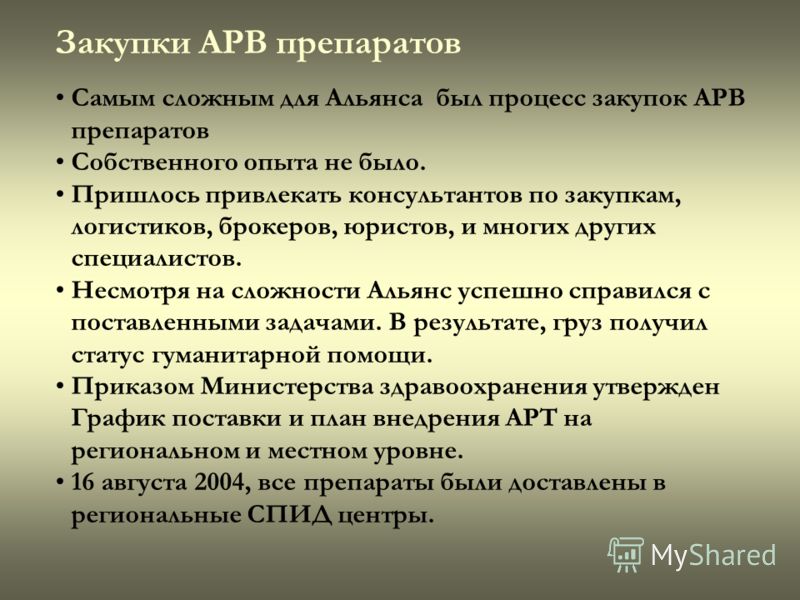 Закупки АРВ препаратов

• Самым сложным для Альянса был процесс закупок АРВ препаратов
• Собственного опыта не было.
• Пришлось привлекать консультантов по закупкам, логистиков, брокеров, юристов, и многих других специалистов.
• Несмотря на сложности Альянс успешно справился с поставленными задачами. В результате, груз получил статус гуманитарной помощи.
• Приказом Министерства здравоохранения утвержден График поставки и план внедрения АРТ на региональном и местном уровне.
• 16 августа 2004, все препараты были доставлены в региональные СПИД центры.

MyShared